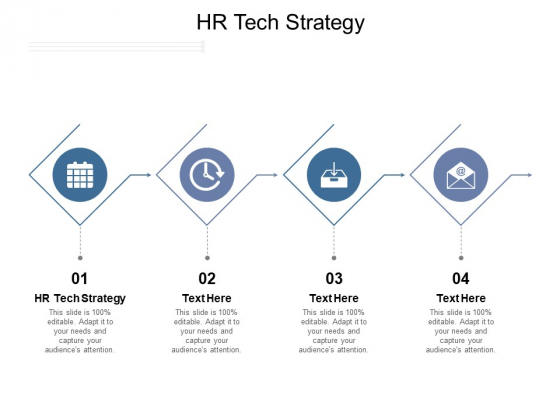 HR Tech Strategy

01
HR Tech Strategy
This slide is 100% editable. Adapt it to your needs and capture your audience's attention.

02
Text Here
This slide is 100% editable. Adapt it to your needs and capture your audience's attention.

03
Text Here
This slide is 100% editable. Adapt it to your needs and capture your audience's attention.

04
Text Here
This slide is 100% editable. Adapt it to your needs and capture your audience's attention.